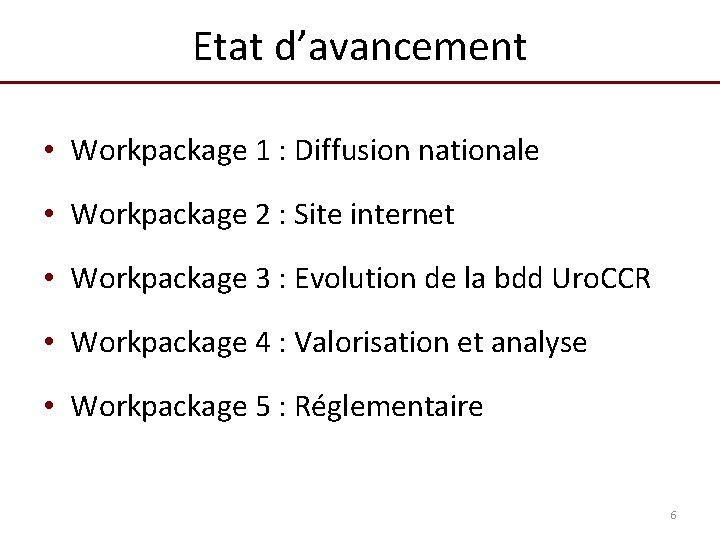 Etat d’avancement

• Workpackage 1 : Diffusion nationale

• Workpackage 2 : Site internet

• Workpackage 3 : Evolution de la bdd UroCCR

• Workpackage 4 : Valorisation et analyse

• Workpackage 5 : Réglementaire

6